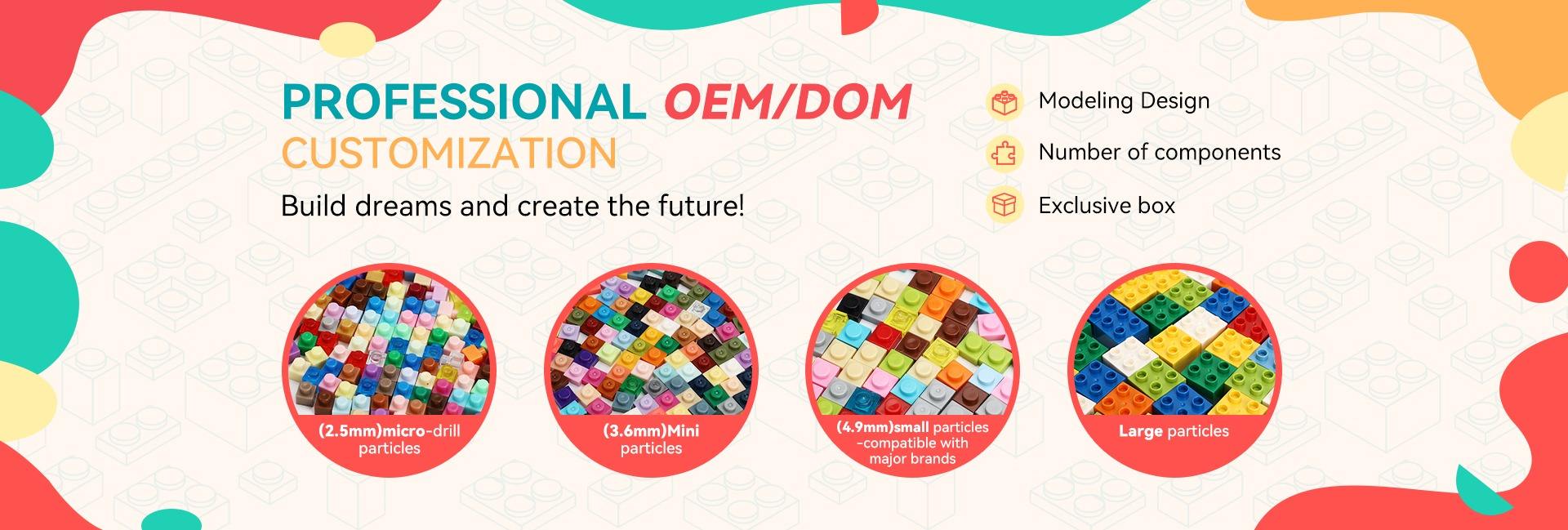 PROFESSIONAL OEM/DOM
CUSTOMIZATION

Build dreams and create the future!

Modeling Design

Number of components

Exclusive box

(2.5mm)micro-drill particles

(3.6mm)Mini particles

(4.9mm)small particles -compatible with major brands

Large particles